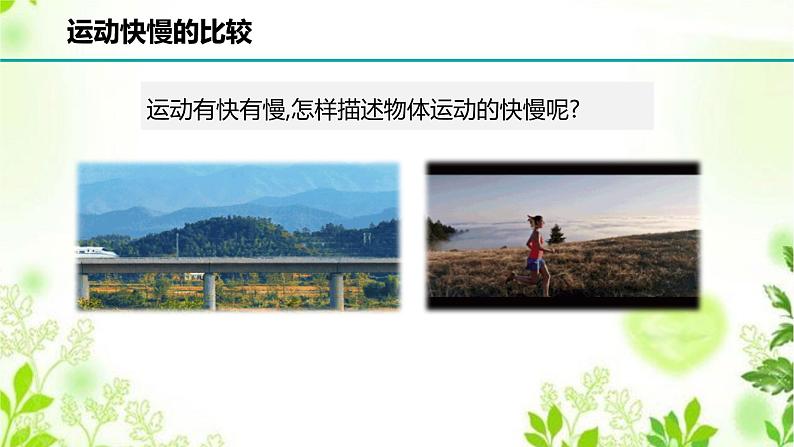 运动快慢的比较

运动有快有慢,怎样描述物体运动的快慢呢?